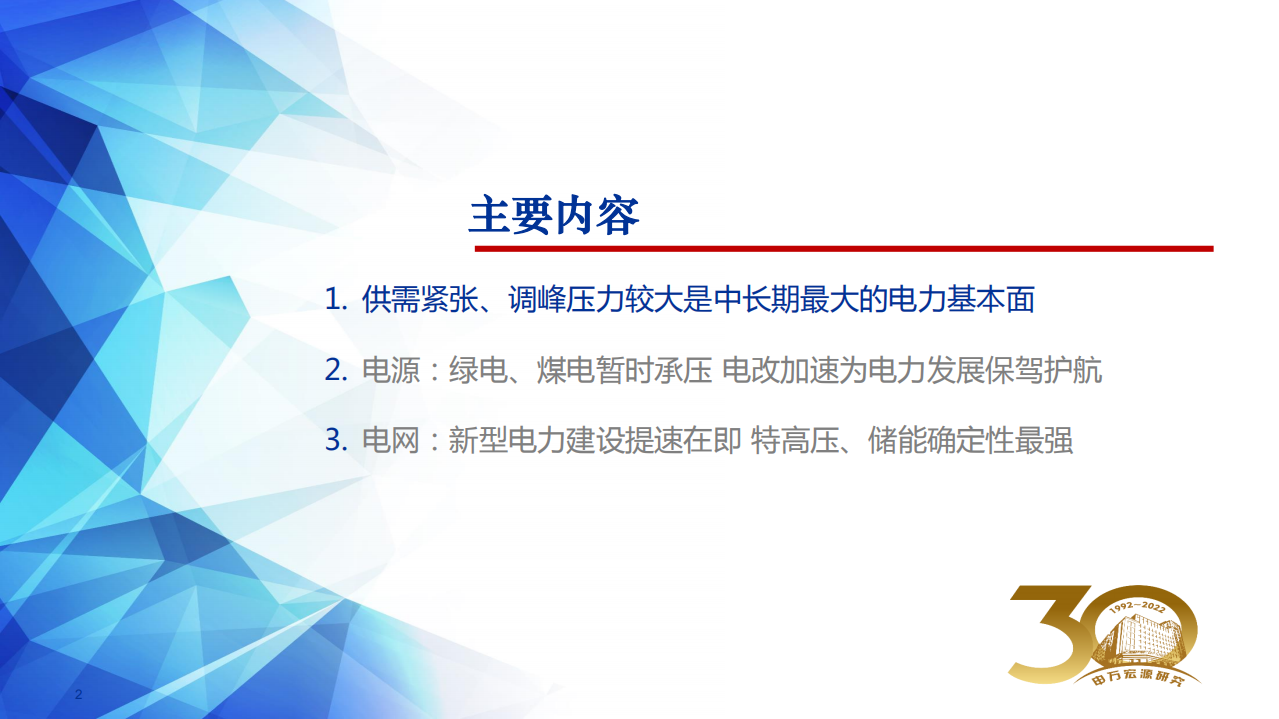 主要内容

1. 供需紧张、调峰压力较大是中长期最大的电力基本面

2. 电源：绿电、煤电暂时承压 电改加速为电力发展保驾护航

3. 电网：新型电力建设提速在即 特高压、储能确定性最强

30

1992—2022

申万宏源研究

2